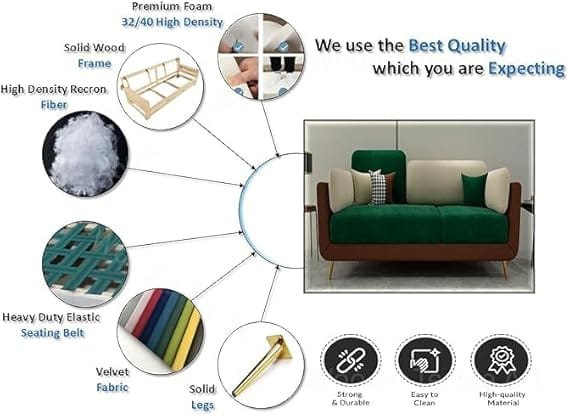 Premium Foam
32/40 High Density

Solid Wood
Frame

High Density Recron
Fiber

We use the Best Quality
which you are Expecting

Heavy Duty Elastic
Seating Belt

Velvet
Fabric

Solid
Legs

Strong
& Durable

Easy to
Clean

High-quality
Material